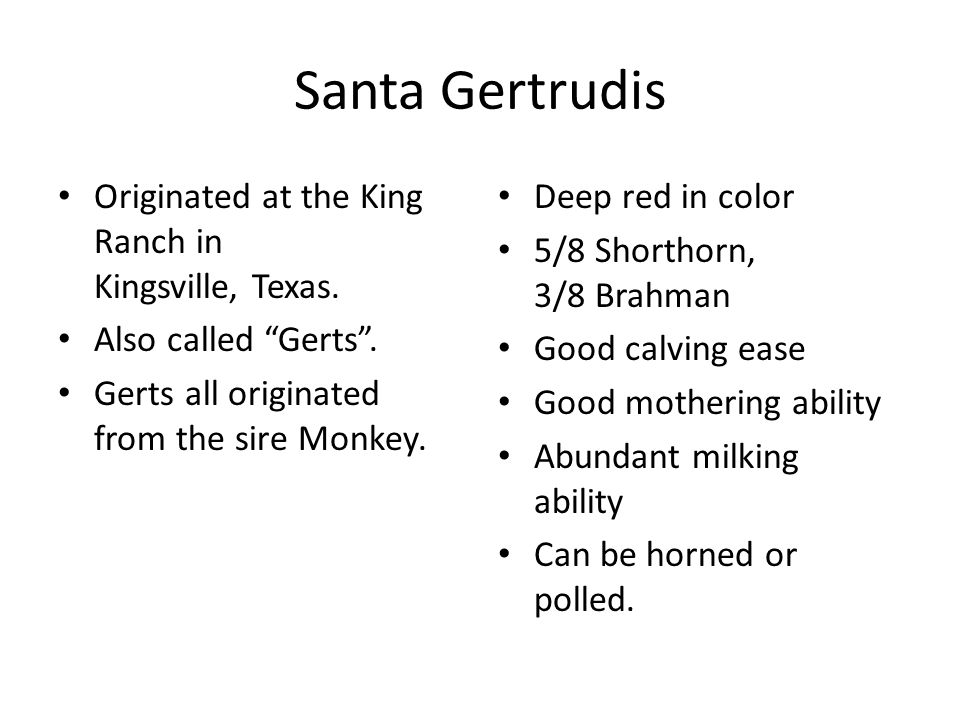 Santa Gertrudis

• Originated at the King Ranch in Kingsville, Texas.
• Also called “Gerts”.
• Gerts all originated from the sire Monkey.

• Deep red in color
• 5/8 Shorthorn, 3/8 Brahman
• Good calving ease
• Good mothering ability
• Abundant milking ability
• Can be horned or polled.